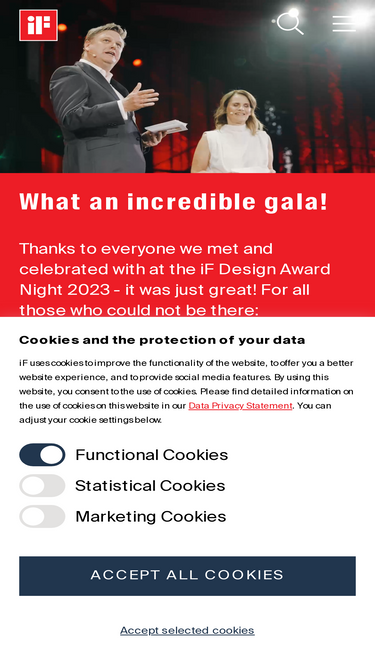 iF

What an incredible gala!

Thanks to everyone we met and celebrated with at the iF Design Award Night 2023 - it was just great! For all those who could not be there:

Cookies and the protection of your data

iF uses cookies to improve the functionality of the website, to offer you a better website experience, and to provide social media features. By using this website, you consent to the use of cookies. Please find detailed information on the use of cookies on this website in our Data Privacy Statement. You can adjust your cookie settings below.

Functional Cookies

Statistical Cookies

Marketing Cookies

ACCEPT ALL COOKIES

Accept selected cookies